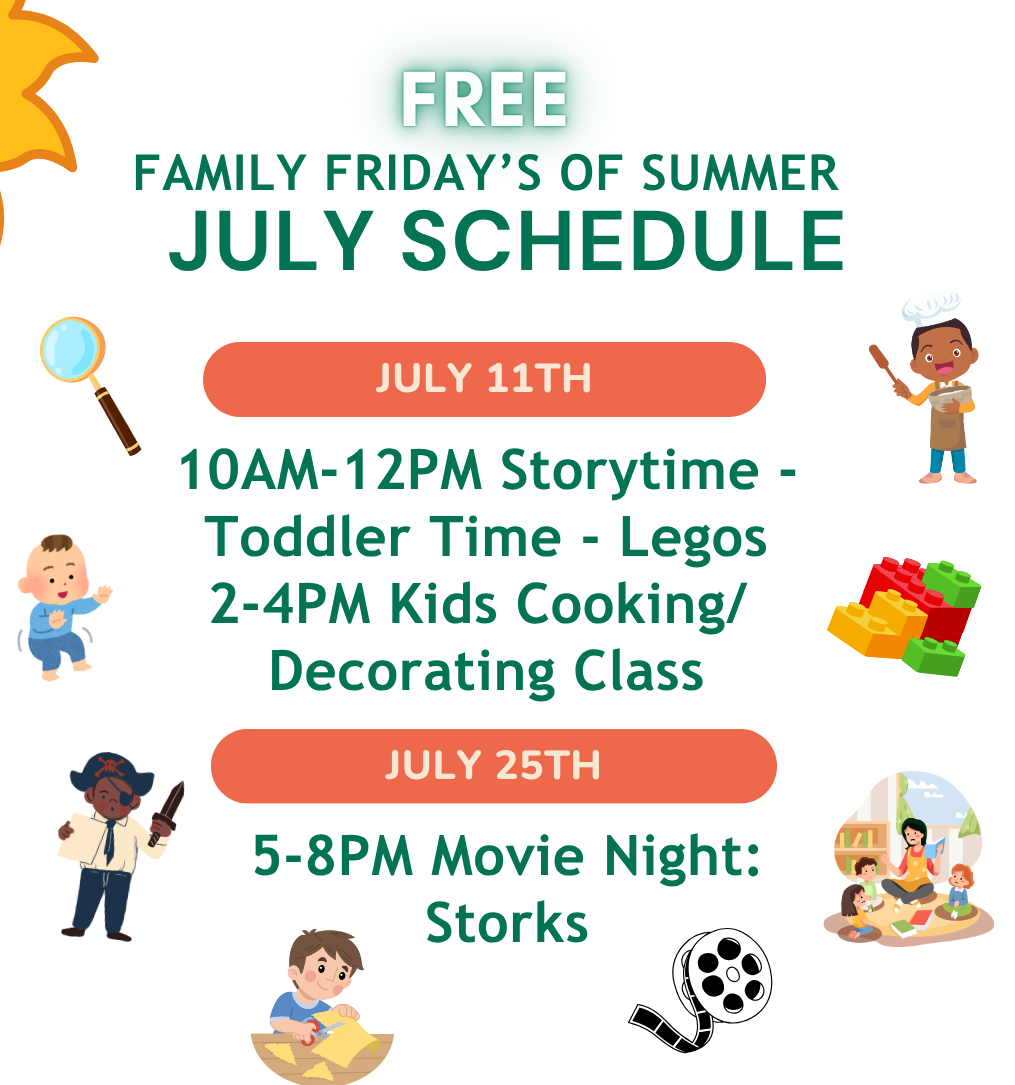 FREE
FAMILY FRIDAY'S OF SUMMER
JULY SCHEDULE

JULY 11TH

10AM-12PM Storytime - Toddler Time - Legos
2-4PM Kids Cooking/ Decorating Class

JULY 25TH

5-8PM Movie Night: Storks